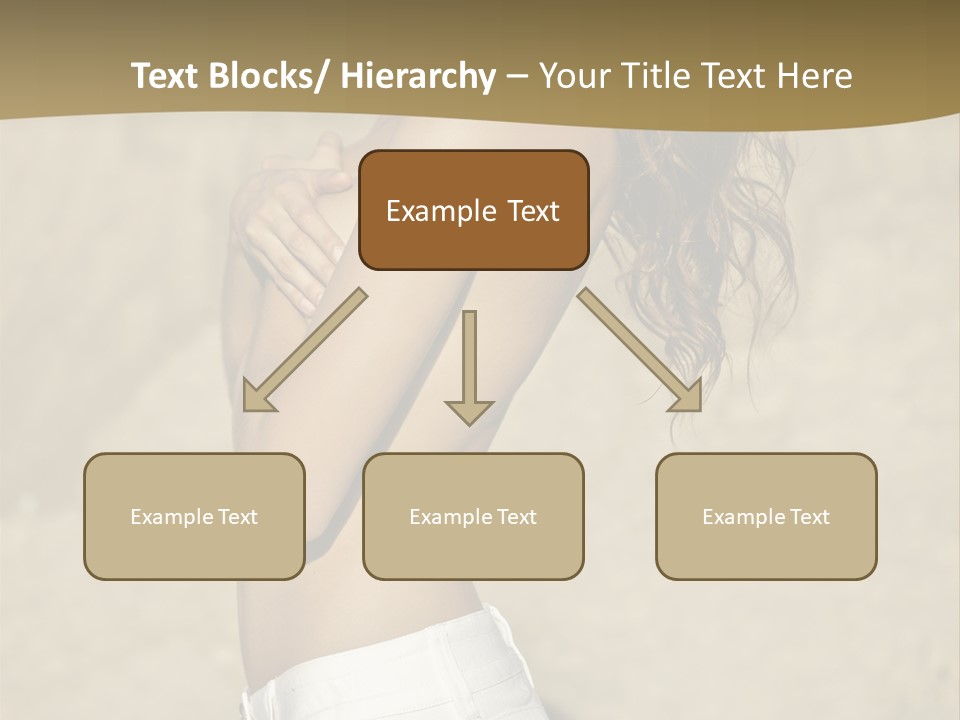 Text Blocks/ Hierarchy – Your Title Text Here

Example Text

Example Text

Example Text

Example Text